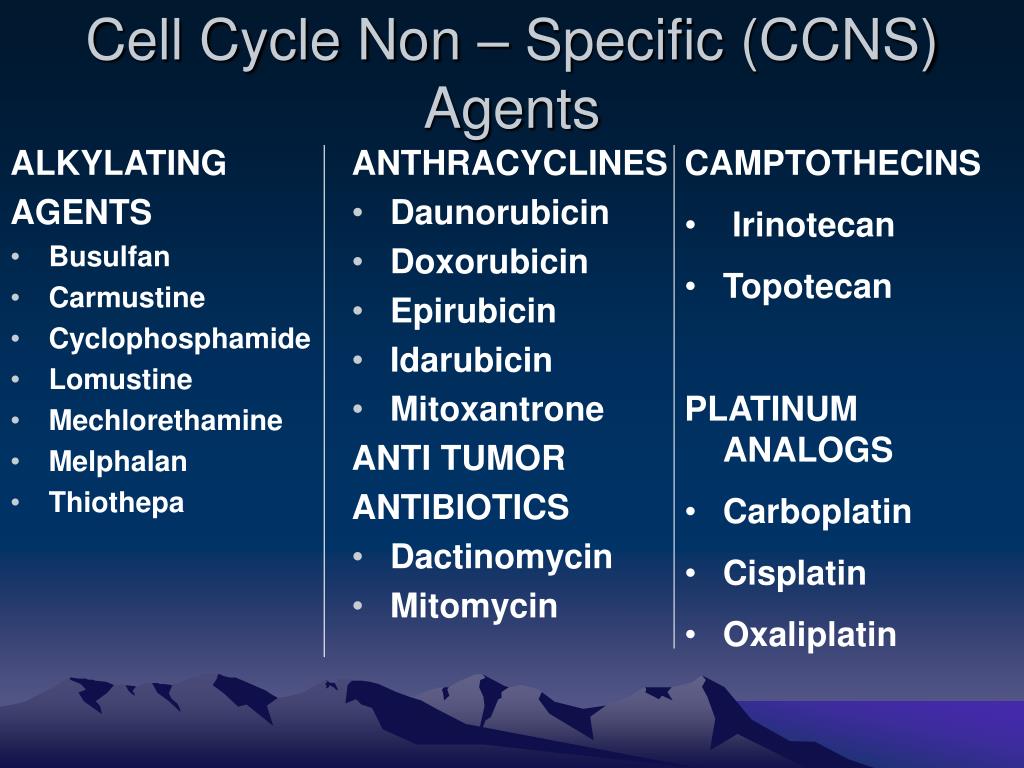 Cell Cycle Non – Specific (CCNS) Agents

ALKYLATING AGENTS
• Busulfan
• Carmustine
• Cyclophosphamide
• Lomustine
• Mechlorethamine
• Melphalan
• Thiothepa

ANTHRACYCLINES
• Daunorubicin
• Doxorubicin
• Epirubicin
• Idarubicin
• Mitoxantrone
ANTI TUMOR ANTIBIOTICS
• Dactinomycin
• Mitomycin

CAMPTOTHECINS
• Irinotecan
• Topotecan

PLATINUM ANALOGS
• Carboplatin
• Cisplatin
• Oxaliplatin